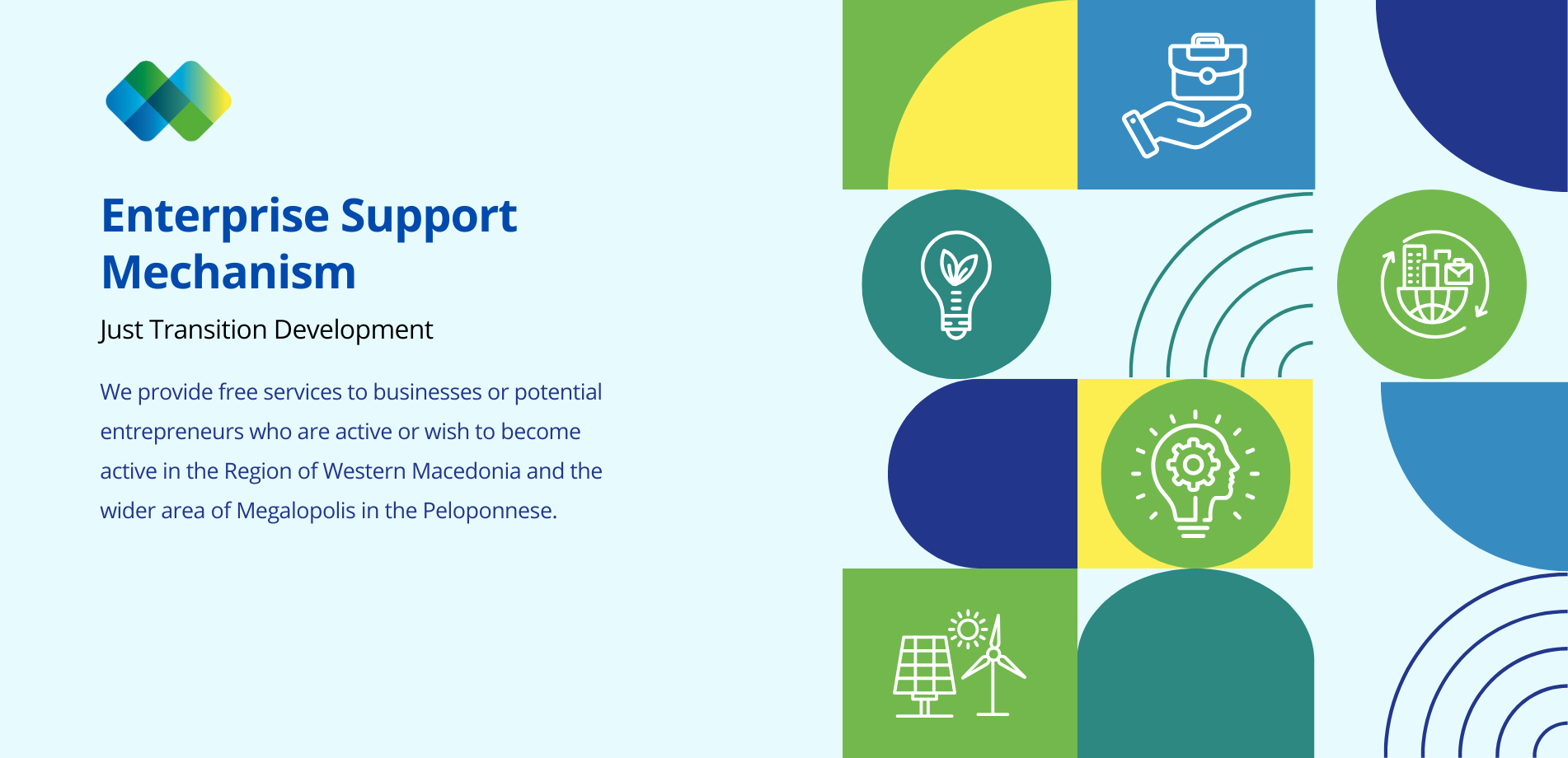 Enterprise Support Mechanism

Just Transition Development

We provide free services to businesses or potential entrepreneurs who are active or wish to become active in the Region of Western Macedonia and the wider area of Megalopolis in the Peloponnese.